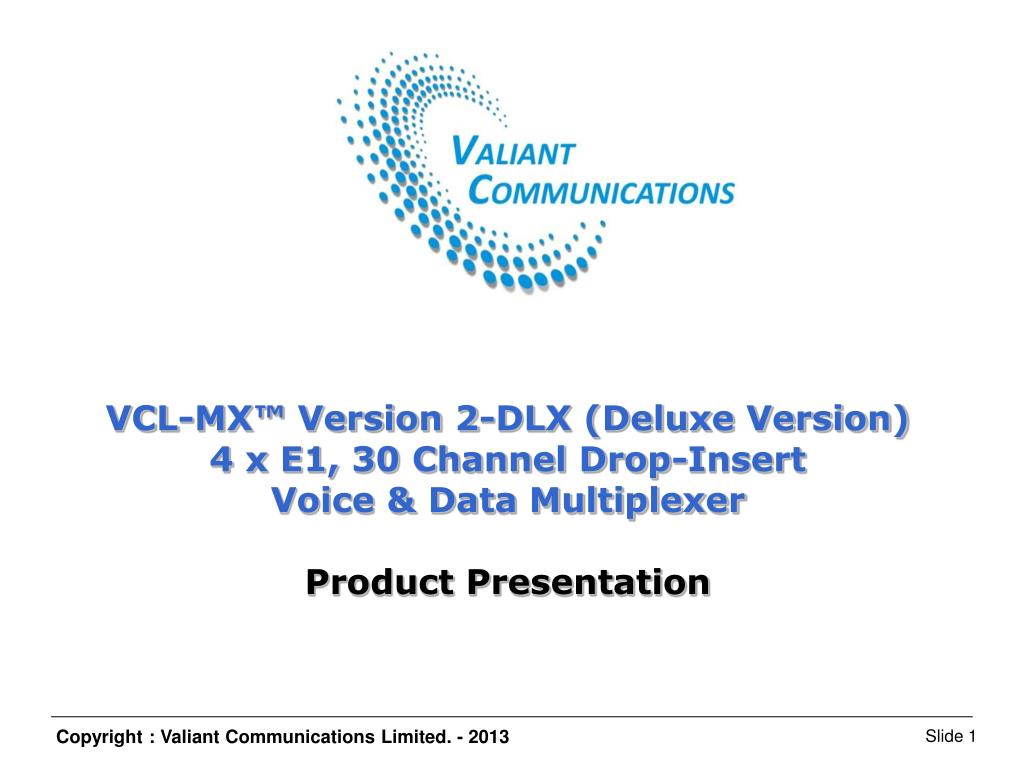 VALIANT
COMMUNICATIONS

VCL-MX™ Version 2-DLX (Deluxe Version)
4 x E1, 30 Channel Drop-Insert
Voice & Data Multiplexer

Product Presentation

Copyright : Valiant Communications Limited. - 2013

Slide 1